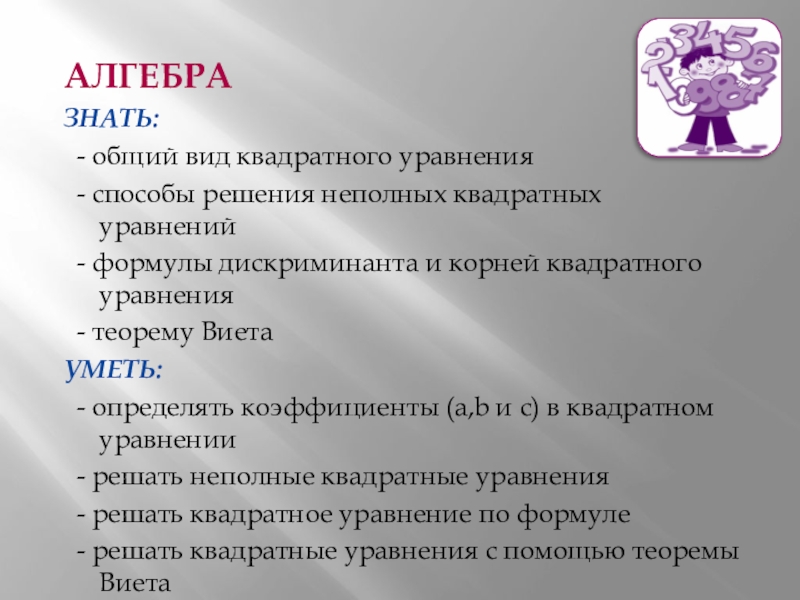 АЛГЕБРА
ЗНАТЬ:
- общий вид квадратного уравнения
- способы решения неполных квадратных уравнений
- формулы дискриминанта и корней квадратного уравнения
- теорему Виета
УМЕТЬ:
- определять коэффициенты (a,b и c) в квадратном уравнении
- решать неполные квадратные уравнения
- решать квадратное уравнение по формуле
- решать квадратные уравнения с помощью теоремы Виета